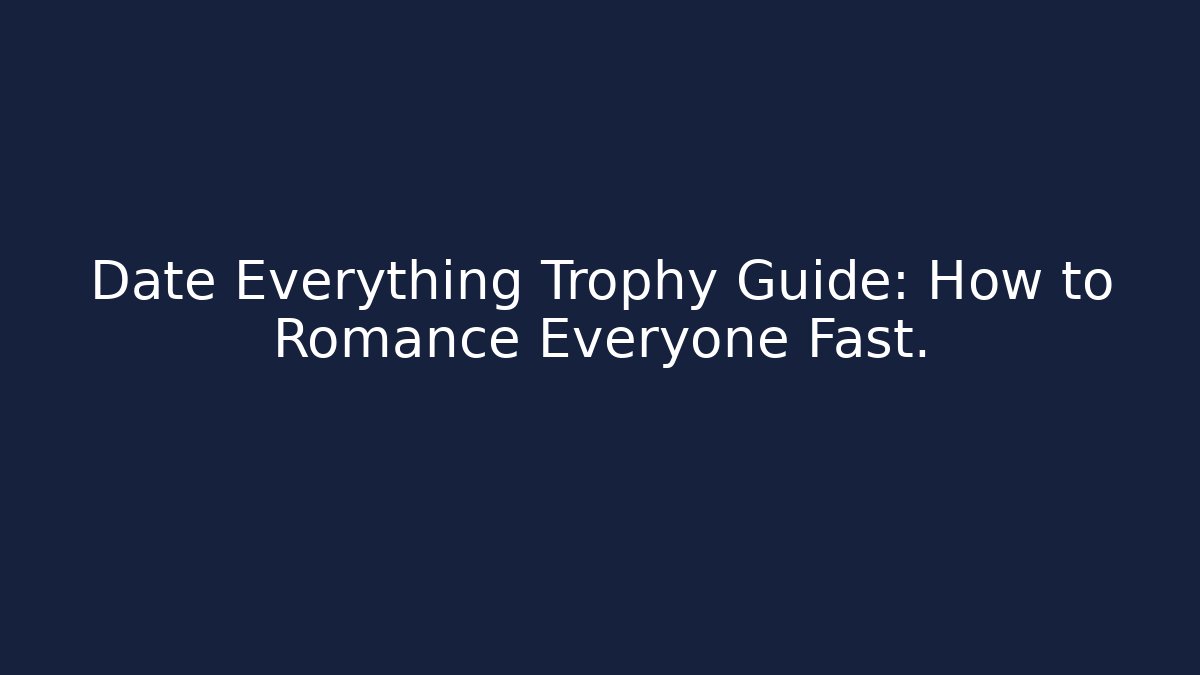 Date Everything Trophy Guide: How to Romance Everyone Fast.